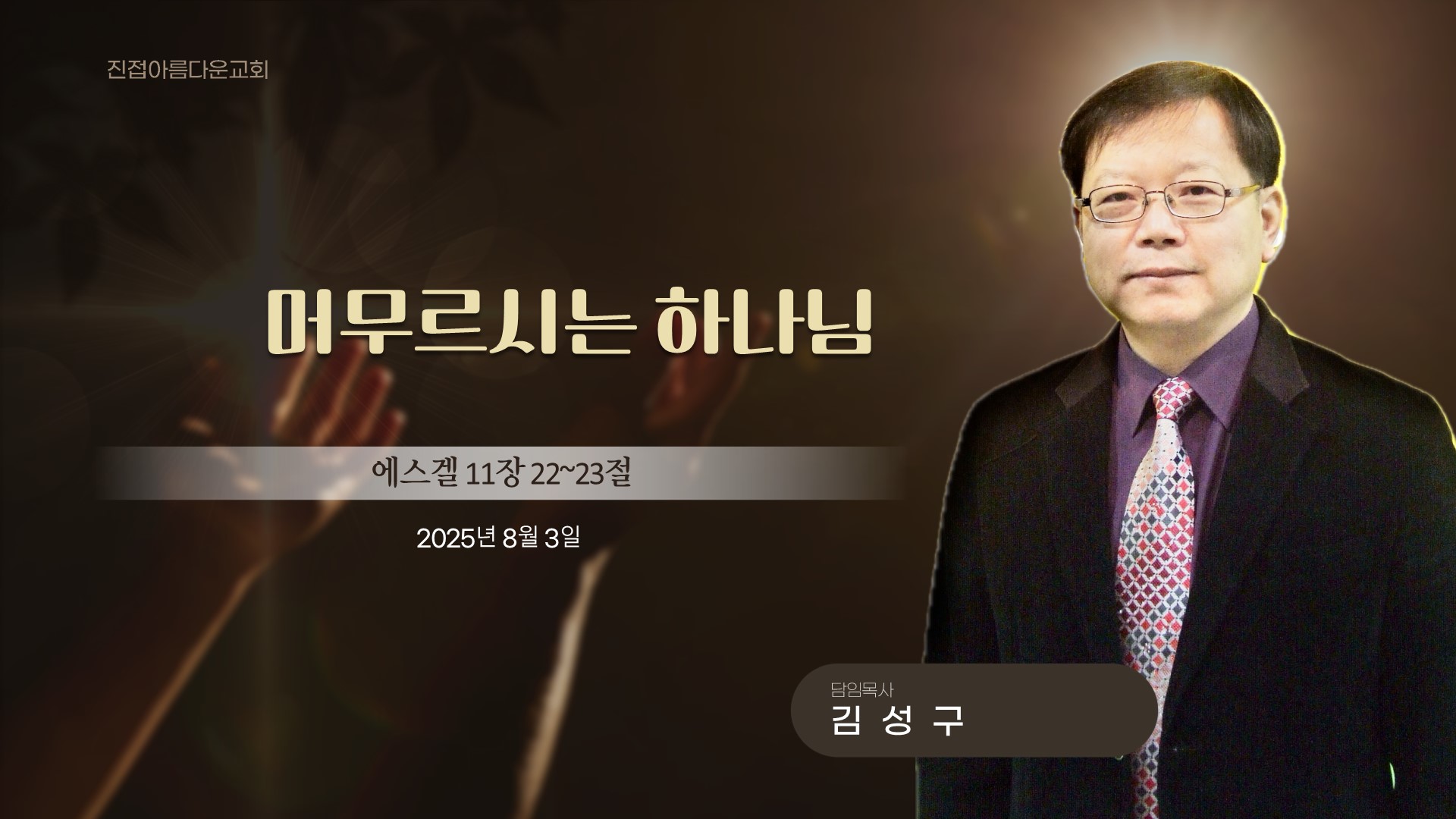 진접아름다운교회

머무르시는 하나님

에스겔 11장 22~23절

2025년 8월 3일

담임목사
김 성 구